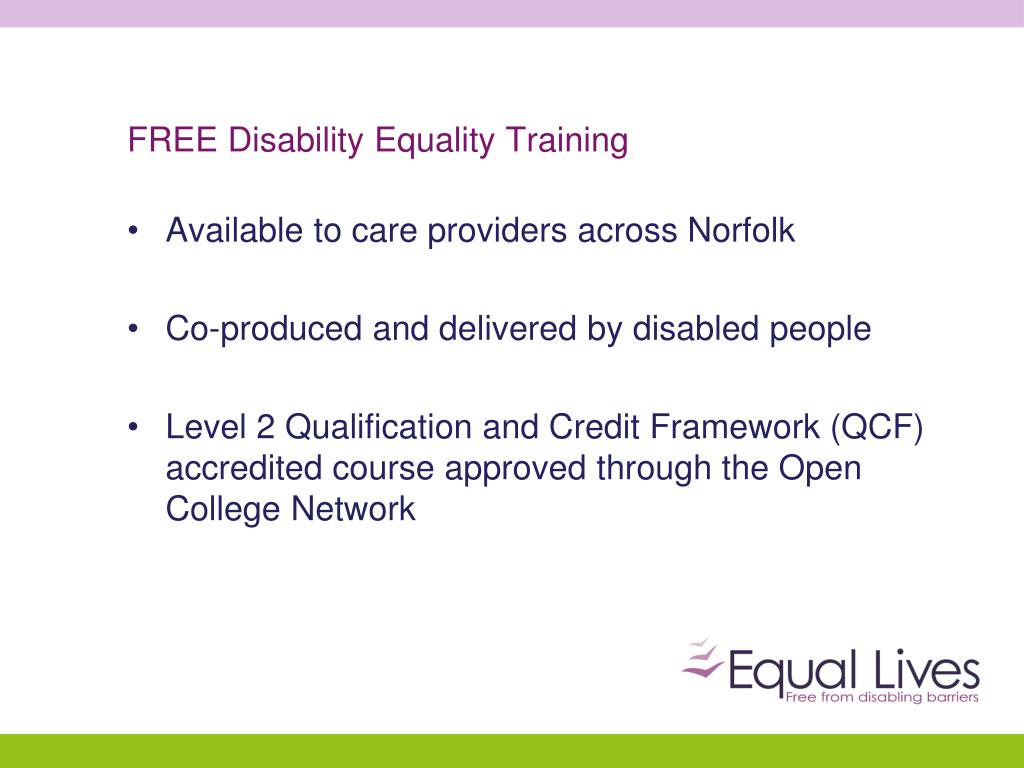 FREE Disability Equality Training

• Available to care providers across Norfolk

• Co-produced and delivered by disabled people

• Level 2 Qualification and Credit Framework (QCF) accredited course approved through the Open College Network

Equal Lives
Free from disabling barriers